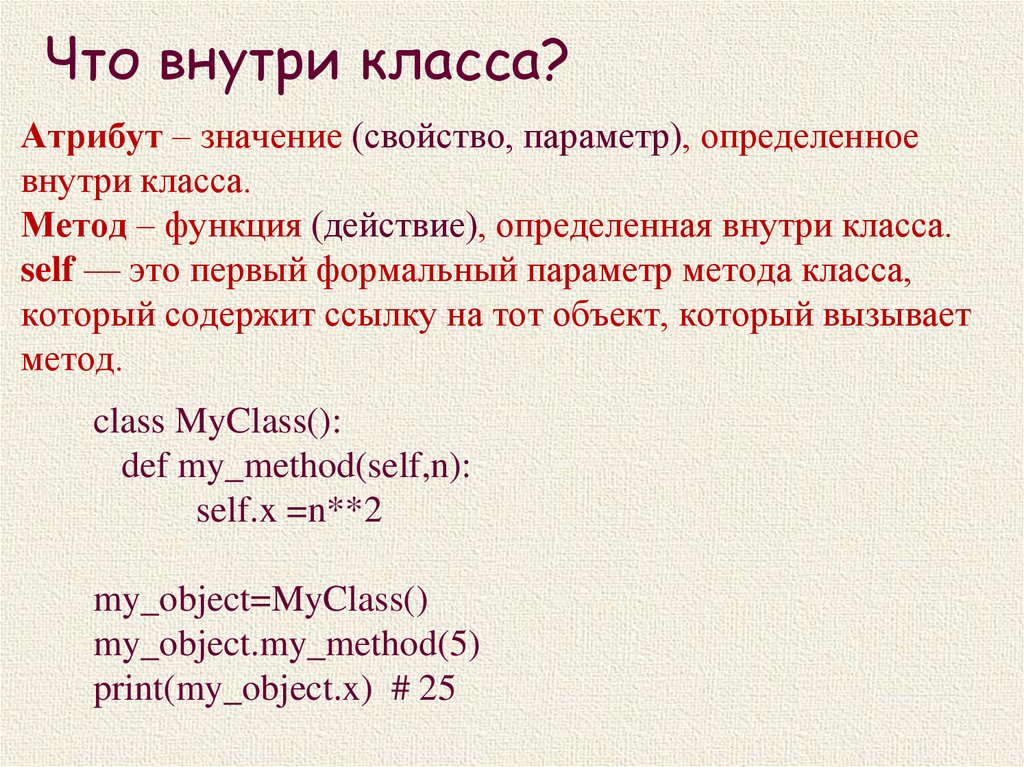 Что внутри класса?

Атрибут – значение (свойство, параметр), определенное внутри класса.
Метод – функция (действие), определенная внутри класса.
self — это первый формальный параметр метода класса, который содержит ссылку на тот объект, который вызывает метод.

class MyClass():
  def my_method(self,n):
    self.x =n**2

my_object=MyClass()
my_object.my_method(5)
print(my_object.x) # 25